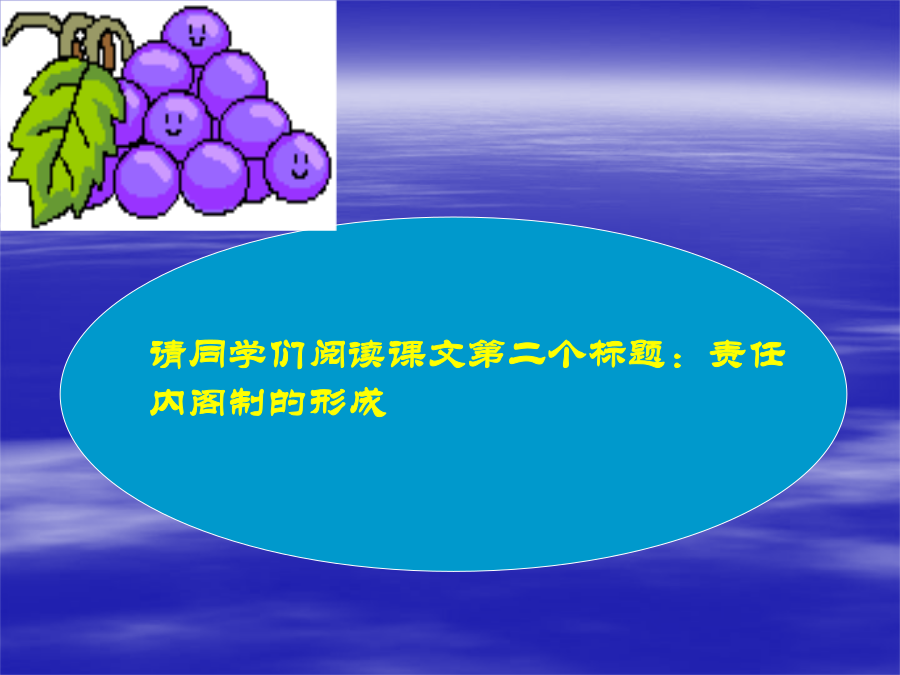 请同学们阅读课文第二个标题：责任内阁制的形成